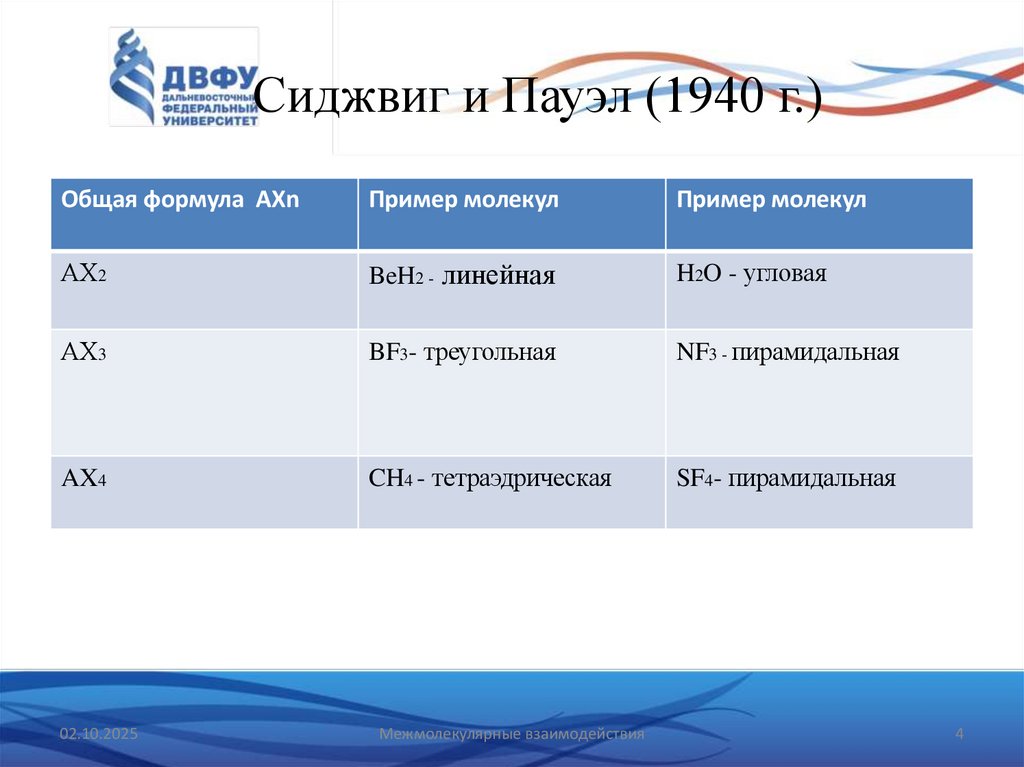 ДВФУ ДАЛЬНЕВОСТОЧНЫЙ ФЕДЕРАЛЬНЫЙ УНИВЕРСИТЕТ

Сиджвиг и Пауэл (1940 г.)

| Общая формула AXn | Пример молекул | Пример молекул |
|---|---|---|
| $AX_2$ | $BeH_2$ - линейная | $H_2O$ - угловая |
| $AX_3$ | $BF_3$- треугольная | $NF_3$ - пирамидальная |
| $AX_4$ | $CH_4$ - тетраэдрическая | $SF_4$- пирамидальная |

02.10.2025 Межмолекулярные взаимодействия 4